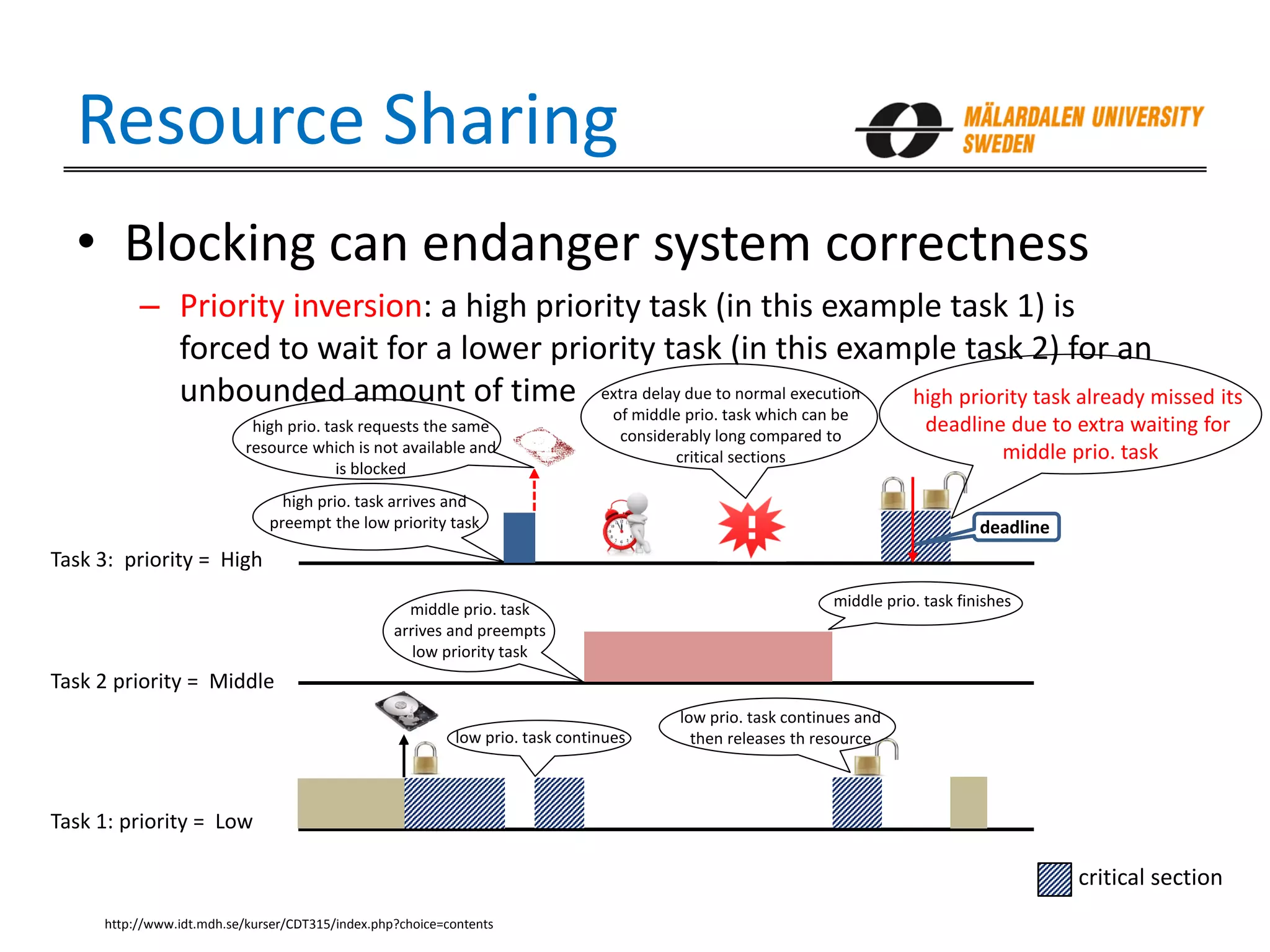 Resource Sharing

MÄLARDALEN UNIVERSITY SWEDEN

• Blocking can endanger system correctness

– Priority inversion: a high priority task (in this example task 1) is forced to wait for a lower priority task (in this example task 2) for an unbounded amount of time

high prio. task requests the same resource which is not available and is blocked

extra delay due to normal execution of middle prio. task which can be considerably long compared to critical sections

high priority task already missed its deadline due to extra waiting for middle prio. task

high prio. task arrives and preempt the low priority task

deadline

Task 3: priority = High

middle prio. task arrives and preempts low priority task

middle prio. task finishes

Task 2 priority = Middle

low prio. task continues

low prio. task continues and then releases th resource

Task 1: priority = Low

critical section

http://www.idt.mdh.se/kurser/CDT315/index.php?choice=contents